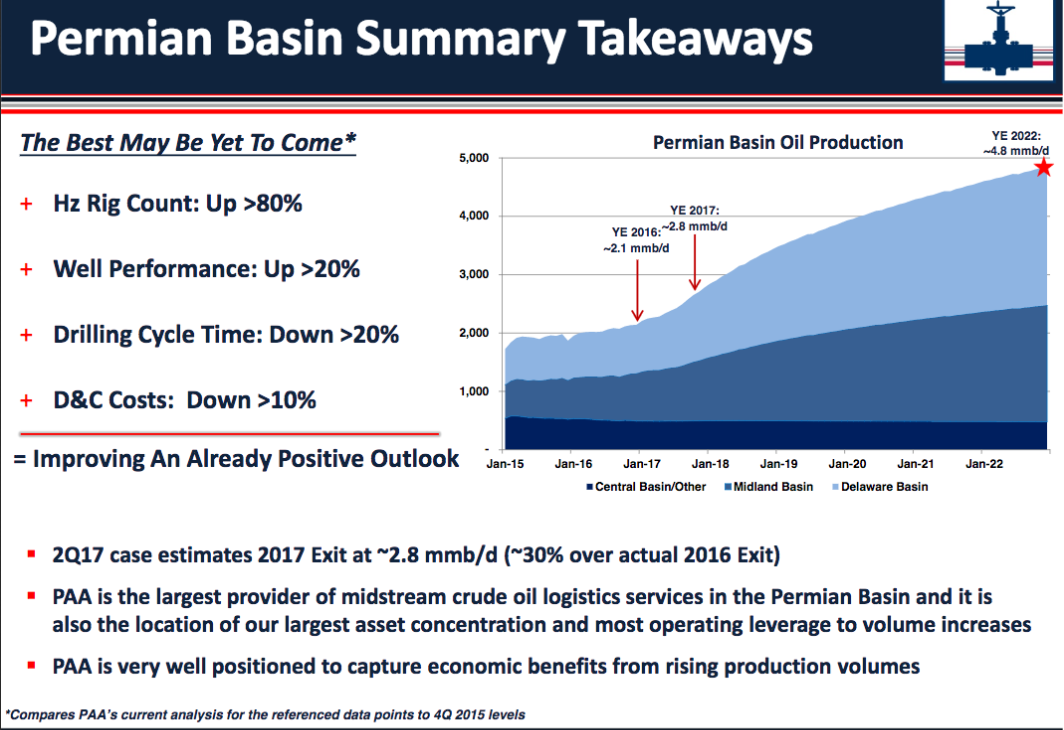 Permian Basin Summary Takeaways

The Best May Be Yet To Come*

+ Hz Rig Count: Up >80%

+ Well Performance: Up >20%

+ Drilling Cycle Time: Down >20%

+ D&C Costs: Down >10%

= Improving An Already Positive Outlook

Permian Basin Oil Production

YE 2022: ~4.8 mmb/d

YE 2017: ~2.8 mmb/d

YE 2016: ~2.1 mmb/d

5,000
4,000
3,000
2,000
1,000
-

Jan-15 Jan-16 Jan-17 Jan-18 Jan-19 Jan-20 Jan-21 Jan-22

Central Basin/Other Midland Basin Delaware Basin

▪ 2Q17 case estimates 2017 Exit at ~2.8 mmb/d (~30% over actual 2016 Exit)

▪ PAA is the largest provider of midstream crude oil logistics services in the Permian Basin and it is also the location of our largest asset concentration and most operating leverage to volume increases

▪ PAA is very well positioned to capture economic benefits from rising production volumes

*Compares PAA's current analysis for the referenced data points to 4Q 2015 levels